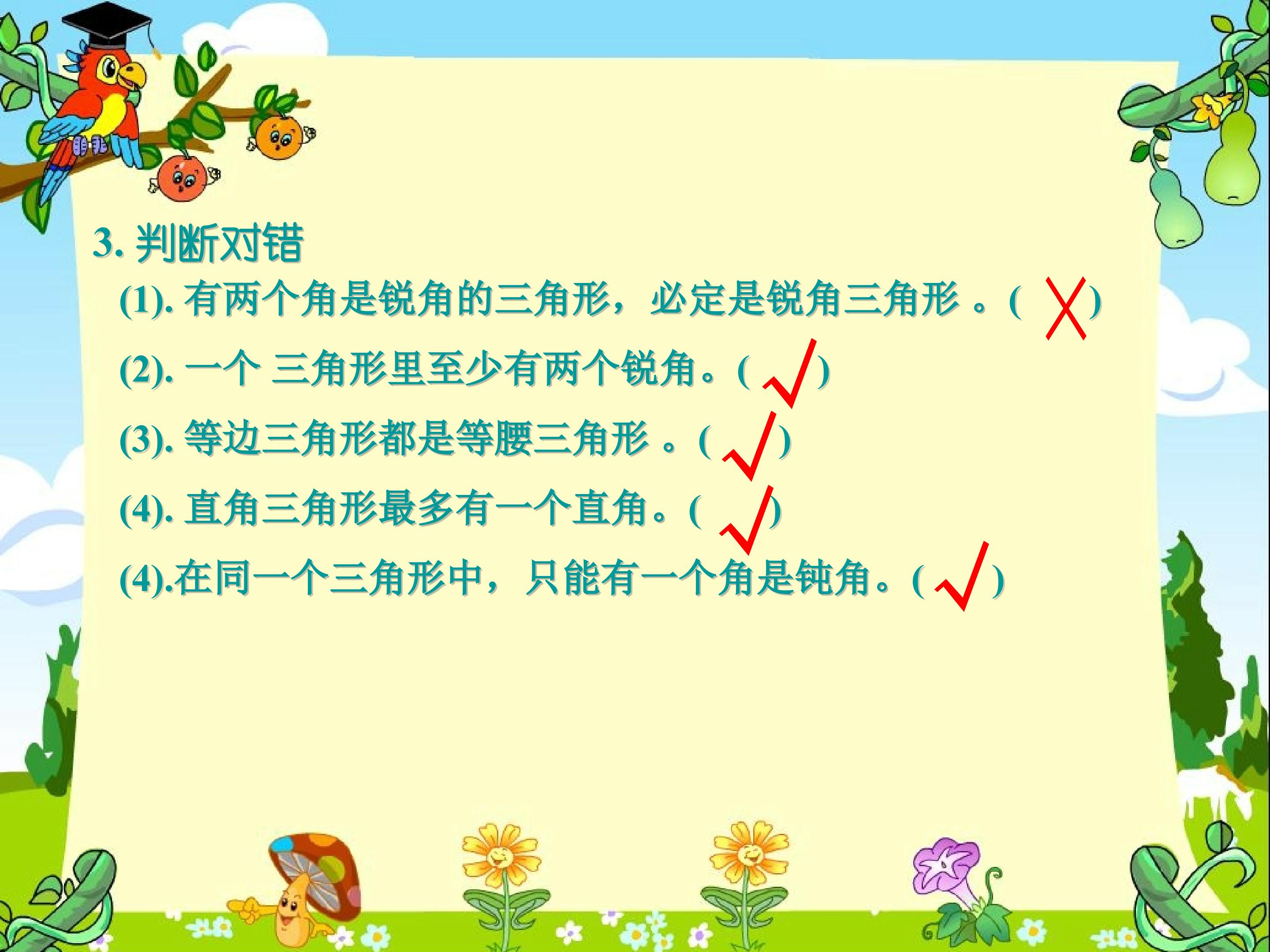 3. 判断对错

(1). 有两个角是锐角的三角形，必定是锐角三角形 。( ╳ )

(2). 一个 三角形里至少有两个锐角。( √ )

(3). 等边三角形都是等腰三角形 。( √ )

(4). 直角三角形最多有一个直角。( √ )

(4).在同一个三角形中，只能有一个角是钝角。( √ )